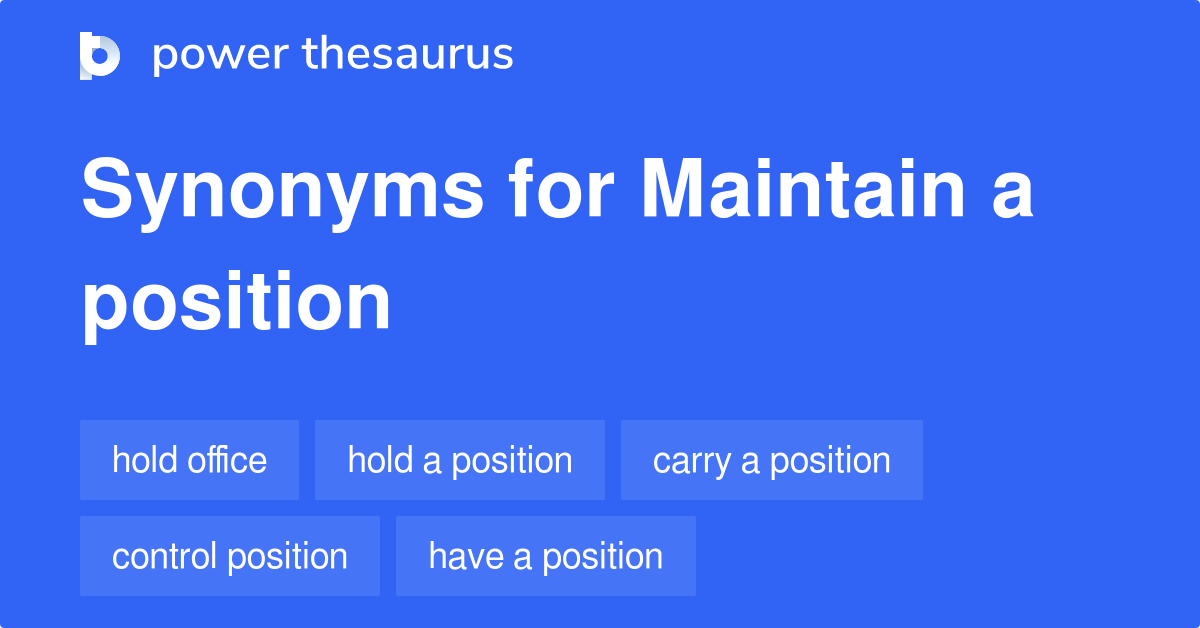 power thesaurus

Synonyms for Maintain a position

hold office
hold a position
carry a position
control position
have a position